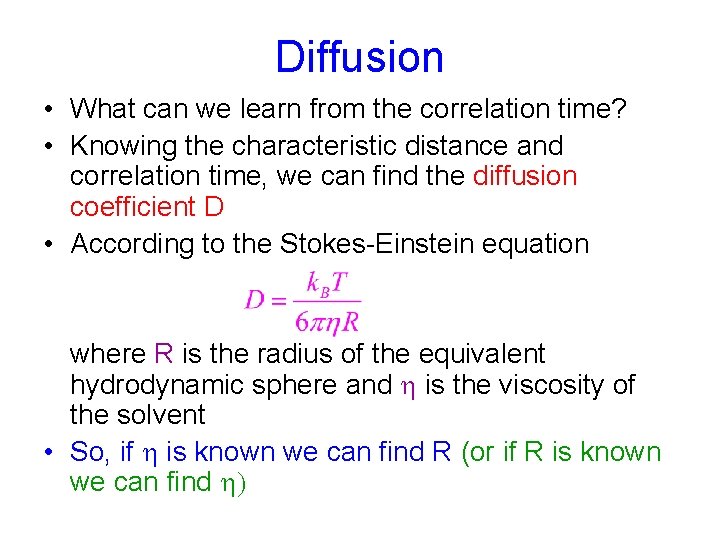 Diffusion

• What can we learn from the correlation time?
• Knowing the characteristic distance and correlation time, we can find the diffusion coefficient D
• According to the Stokes-Einstein equation

$D = \frac{k_B T}{6\pi\eta R}$

where R is the radius of the equivalent hydrodynamic sphere and $\eta$ is the viscosity of the solvent
• So, if $\eta$ is known we can find R (or if R is known we can find $\eta$)